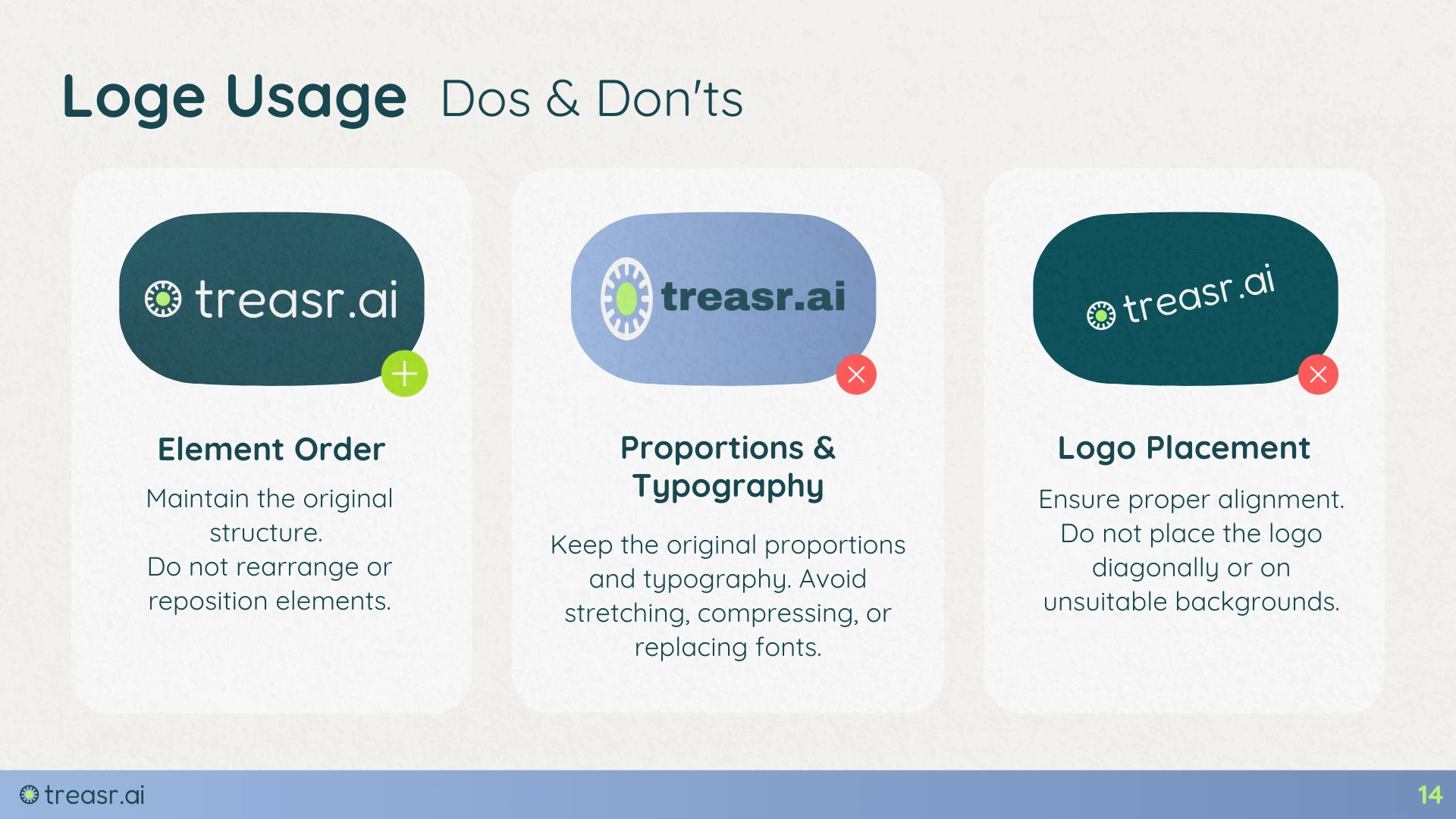 Loge Usage Dos & Don'ts

treasr.ai

Element Order

Maintain the original structure.
Do not rearrange or reposition elements.

treasr.ai

Proportions & Typography

Keep the original proportions and typography. Avoid stretching, compressing, or replacing fonts.

treasr.ai

Logo Placement

Ensure proper alignment.
Do not place the logo diagonally or on unsuitable backgrounds.

treasr.ai

14